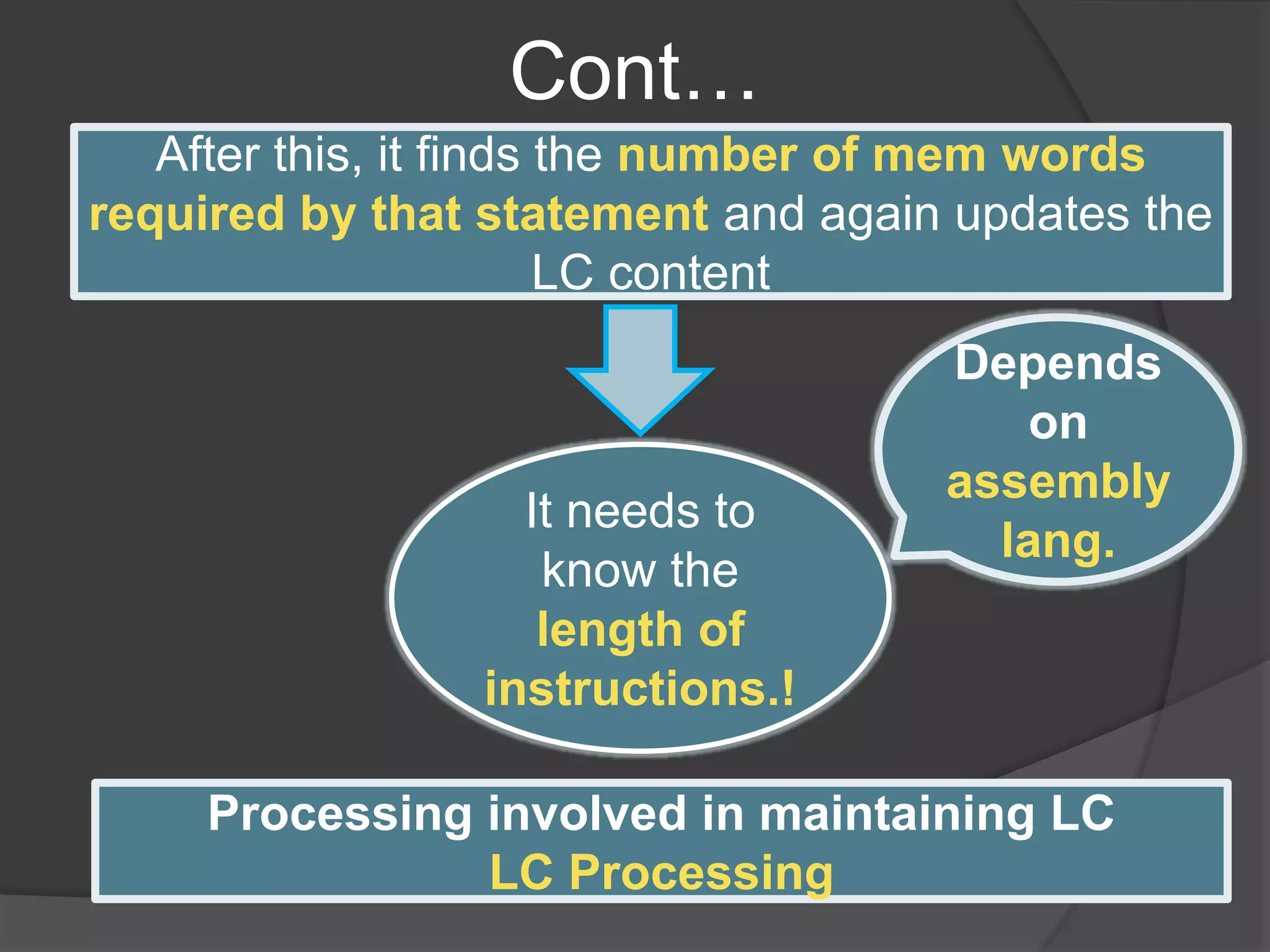 Cont…

After this, it finds the number of mem words required by that statement and again updates the LC content

It needs to know the length of instructions.!

Depends on assembly lang.

Processing involved in maintaining LC
LC Processing